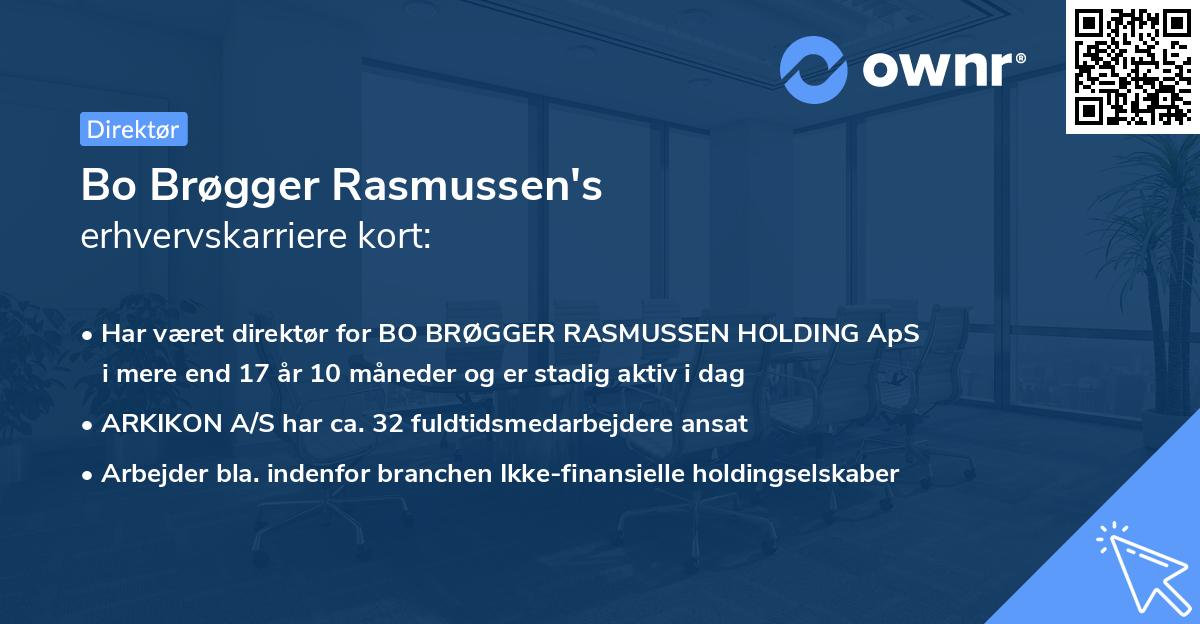 ownr®

Direktør

Bo Brøgger Rasmussen's
erhvervskarriere kort:

• Har været direktør for BO BRØGGER RASMUSSEN HOLDING ApS i mere end 17 år 10 måneder og er stadig aktiv i dag
• ARKIKON A/S har ca. 32 fuldtidsmedarbejdere ansat
• Arbejder bla. indenfor branchen Ikke-finansielle holdingselskaber